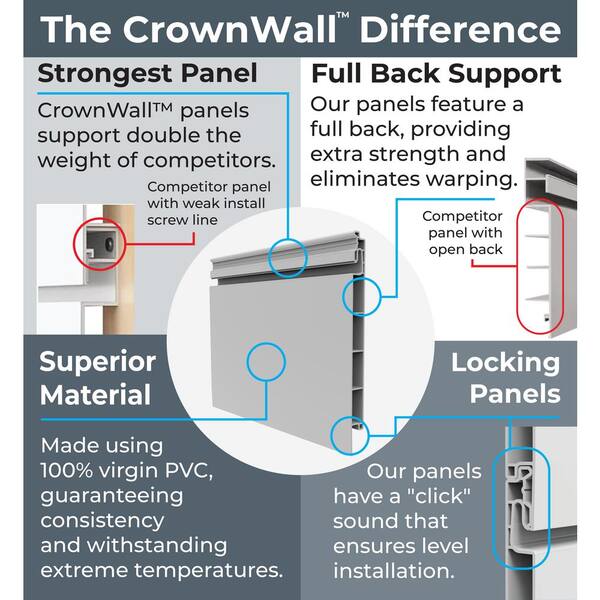 The CrownWall™ Difference

Strongest Panel

CrownWall™ panels support double the weight of competitors.

Competitor panel with weak install screw line

Full Back Support

Our panels feature a full back, providing extra strength and eliminates warping.

Competitor panel with open back

Superior Material

Made using 100% virgin PVC, guaranteeing consistency and withstanding extreme temperatures.

Locking Panels

Our panels have a "click" sound that ensures level installation.